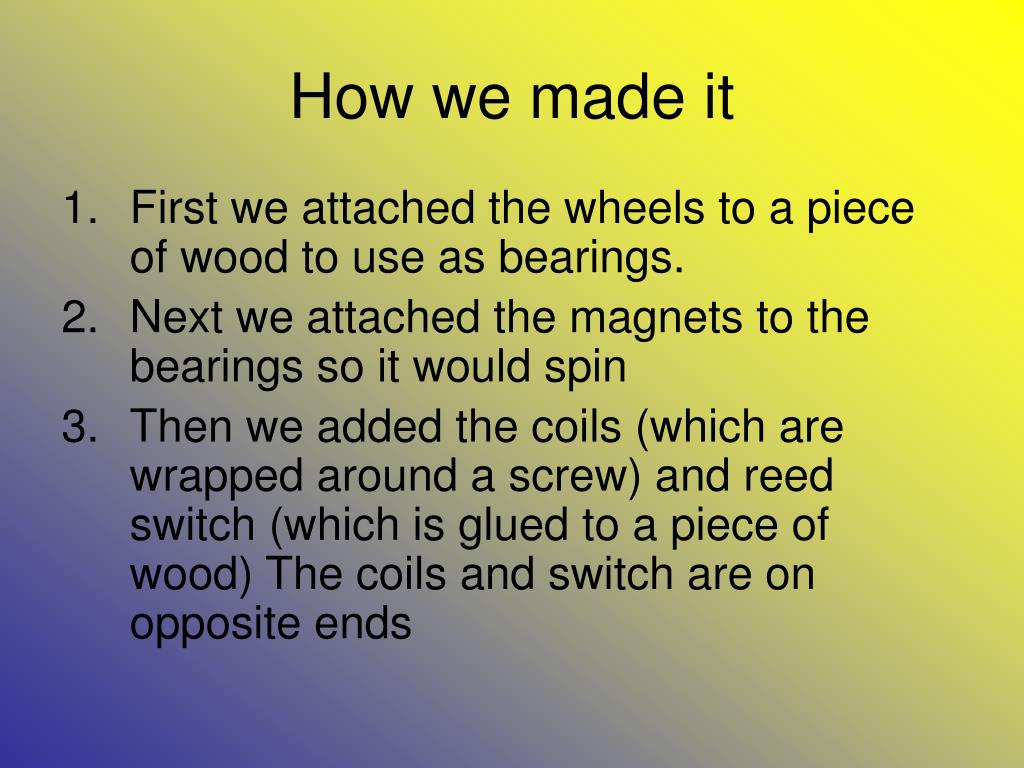 How we made it

1. First we attached the wheels to a piece of wood to use as bearings.
2. Next we attached the magnets to the bearings so it would spin
3. Then we added the coils (which are wrapped around a screw) and reed switch (which is glued to a piece of wood) The coils and switch are on opposite ends